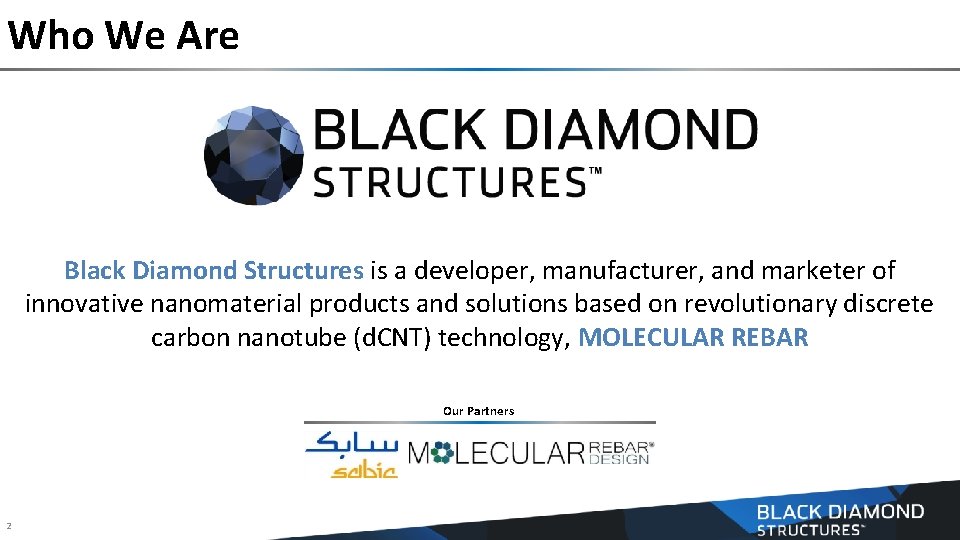 Who We Are

BLACK DIAMOND STRUCTURES™

Black Diamond Structures is a developer, manufacturer, and marketer of innovative nanomaterial products and solutions based on revolutionary discrete carbon nanotube (dCNT) technology, MOLECULAR REBAR

Our Partners

سابك sabic MOLECULAR REBAR® DESIGN

2

BLACK DIAMOND STRUCTURES™